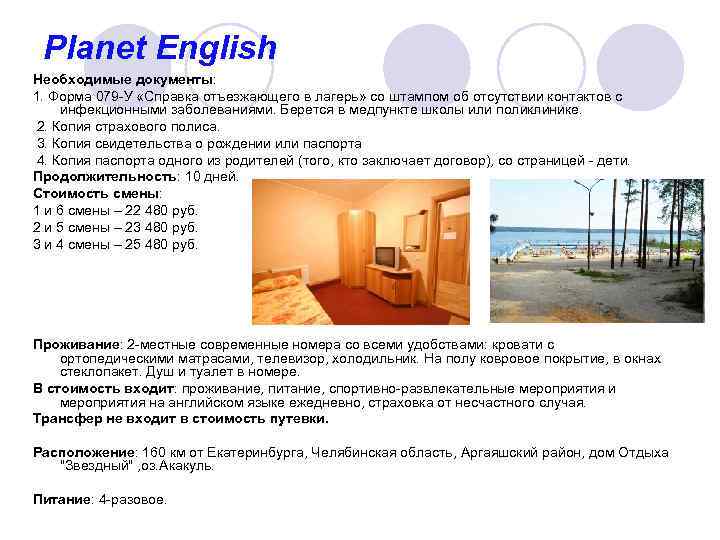 Planet English

Необходимые документы:
1. Форма 079-У «Справка отъезжающего в лагерь» со штампом об отсутствии контактов с инфекционными заболеваниями. Берется в медпункте школы или поликлинике.
2. Копия страхового полиса.
3. Копия свидетельства о рождении или паспорта
4. Копия паспорта одного из родителей (того, кто заключает договор), со страницей - дети.
Продолжительность: 10 дней.
Стоимость смены:
1 и 6 смены – 22 480 руб.
2 и 5 смены – 23 480 руб.
3 и 4 смены – 25 480 руб.

Проживание: 2-местные современные номера со всеми удобствами: кровати с ортопедическими матрасами, телевизор, холодильник. На полу ковровое покрытие, в окнах стеклопакет. Душ и туалет в номере.
В стоимость входит: проживание, питание, спортивно-развлекательные мероприятия и мероприятия на английском языке ежедневно, страховка от несчастного случая.
Трансфер не входит в стоимость путевки.

Расположение: 160 км от Екатеринбурга, Челябинская область, Аргаяшский район, дом Отдыха "Звездный" ,оз.Акакуль.

Питание: 4-разовое.